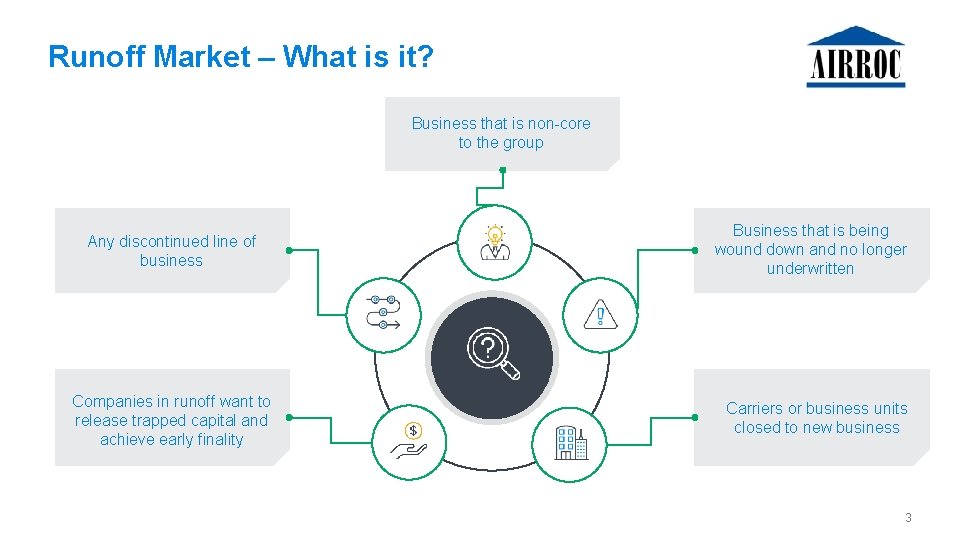 Runoff Market – What is it?

AIRROC

Business that is non-core to the group

Any discontinued line of business

Business that is being wound down and no longer underwritten

Companies in runoff want to release trapped capital and achieve early finality

Carriers or business units closed to new business

3